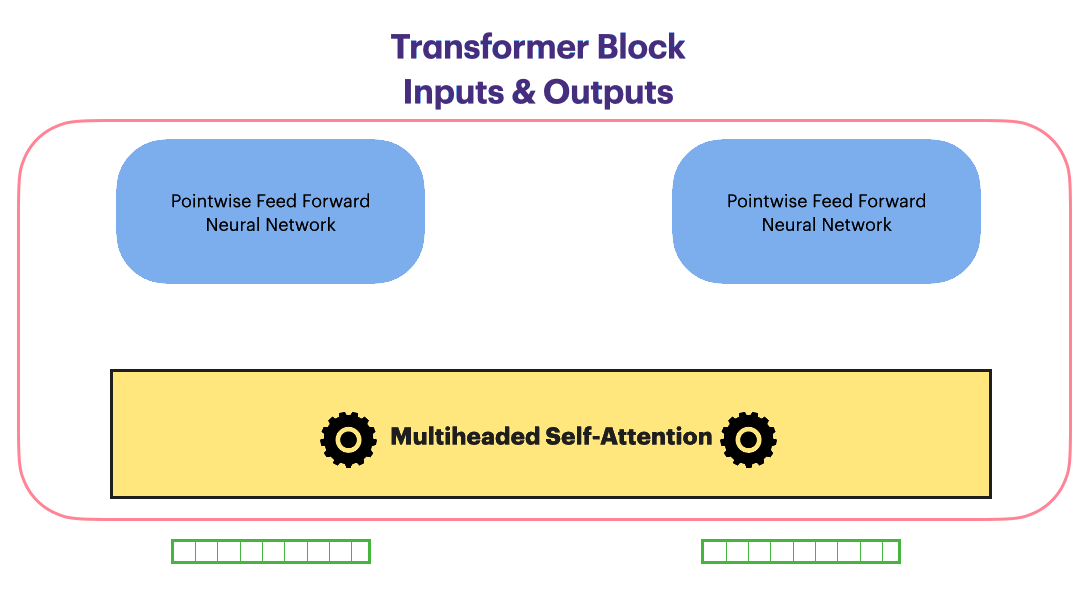 Transformer Block
Inputs & Outputs

Pointwise Feed Forward Neural Network

Pointwise Feed Forward Neural Network

Multiheaded Self-Attention